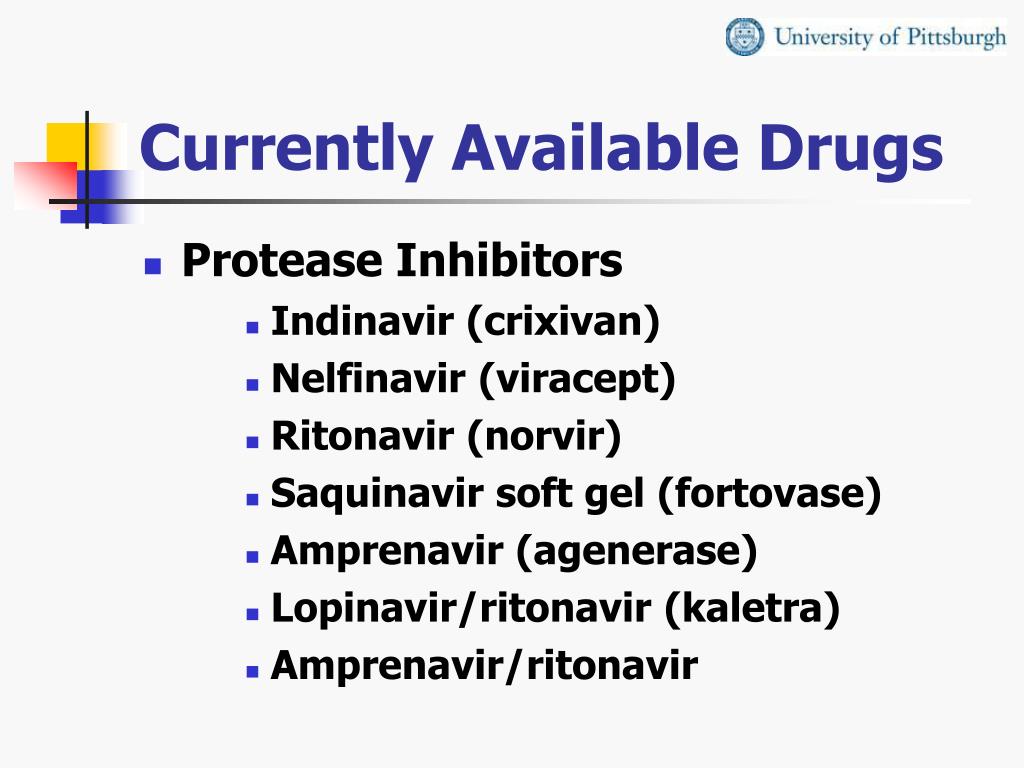 University of Pittsburgh

Currently Available Drugs

Protease Inhibitors
Indinavir (crixivan)
Nelfinavir (viracept)
Ritonavir (norvir)
Saquinavir soft gel (fortovase)
Amprenavir (agenerase)
Lopinavir/ritonavir (kaletra)
Amprenavir/ritonavir